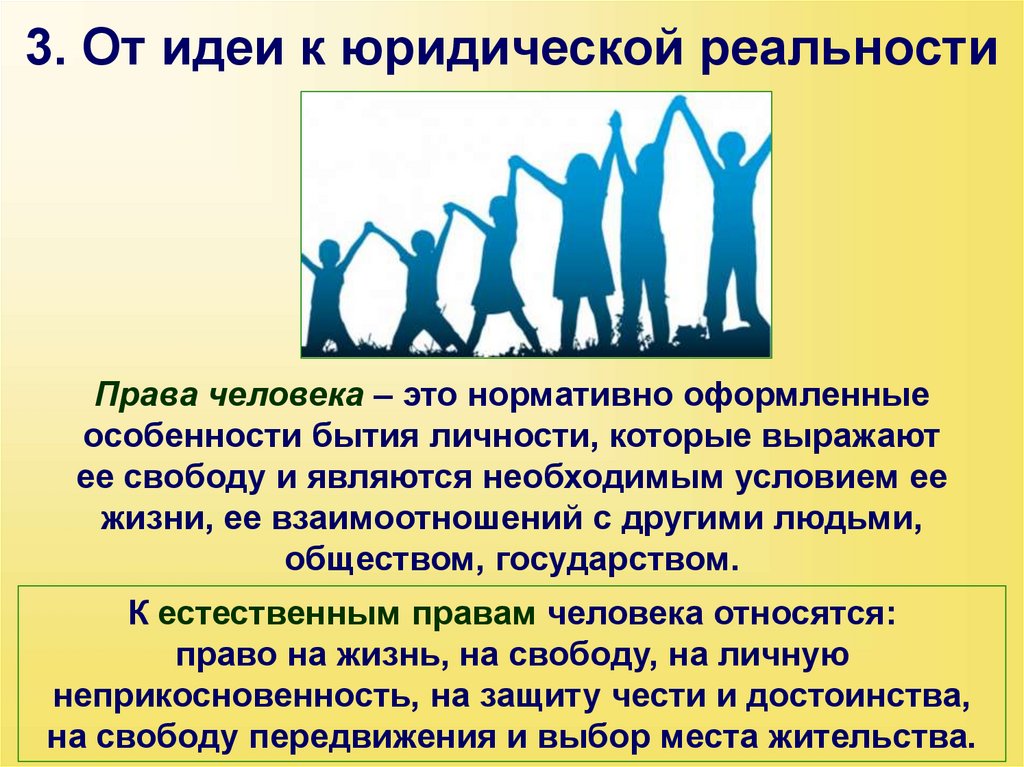 3. От идеи к юридической реальности

Права человека – это нормативно оформленные особенности бытия личности, которые выражают ее свободу и являются необходимым условием ее жизни, ее взаимоотношений с другими людьми, обществом, государством.

К естественным правам человека относятся: право на жизнь, на свободу, на личную неприкосновенность, на защиту чести и достоинства, на свободу передвижения и выбор места жительства.